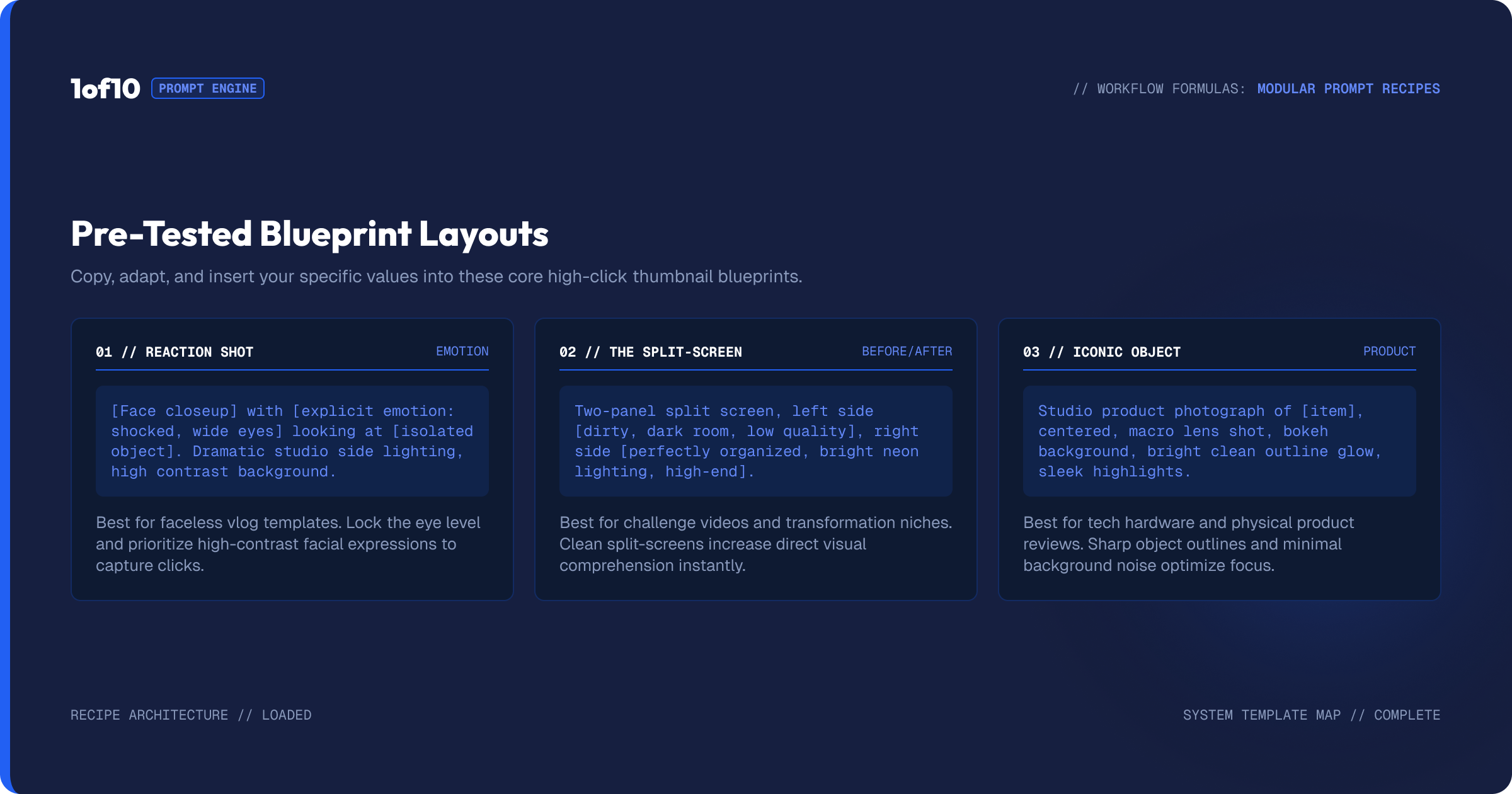 1of10 PROMPT ENGINE

// WORKFLOW FORMULAS: MODULAR PROMPT RECIPES

Pre-Tested Blueprint Layouts

Copy, adapt, and insert your specific values into these core high-click thumbnail blueprints.

01 // REACTION SHOT

EMOTION

[Face closeup] with [explicit emotion: shocked, wide eyes] looking at [isolated object]. Dramatic studio side lighting, high contrast background.

Best for faceless vlog templates. Lock the eye level and prioritize high-contrast facial expressions to capture clicks.

02 // THE SPLIT-SCREEN

BEFORE/AFTER

Two-panel split screen, left side [dirty, dark room, low quality], right side [perfectly organized, bright neon lighting, high-end].

Best for challenge videos and transformation niches. Clean split-screens increase direct visual comprehension instantly.

03 // ICONIC OBJECT

PRODUCT

Studio product photograph of [item], centered, macro lens shot, bokeh background, bright clean outline glow, sleek highlights.

Best for tech hardware and physical product reviews. Sharp object outlines and minimal background noise optimize focus.

RECIPE ARCHITECTURE // LOADED

SYSTEM TEMPLATE MAP // COMPLETE